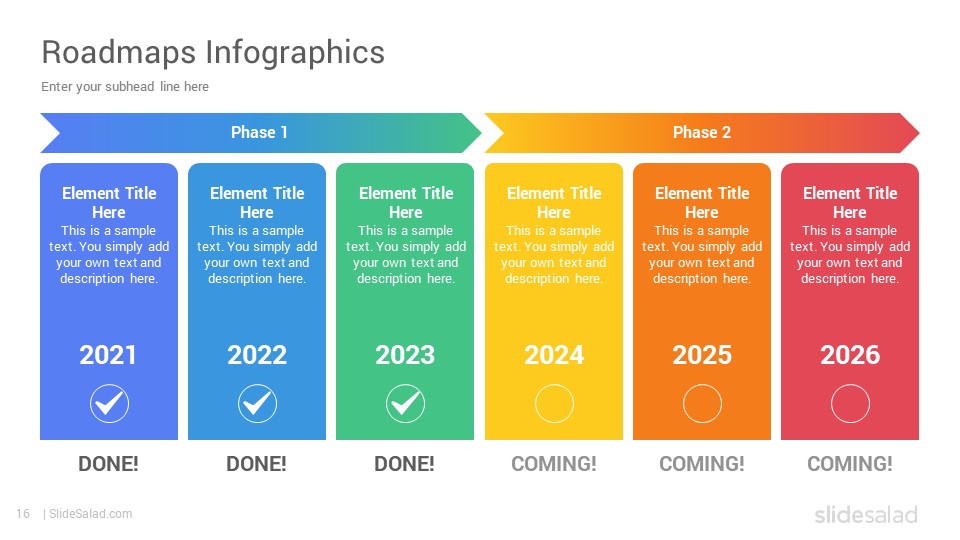 Roadmaps Infographics

Enter your subhead line here

Phase 1

Phase 2

Element Title Here
This is a sample text. You simply add your own text and description here.
2021
DONE!

Element Title Here
This is a sample text. You simply add your own text and description here.
2022
DONE!

Element Title Here
This is a sample text. You simply add your own text and description here.
2023
DONE!

Element Title Here
This is a sample text. You simply add your own text and description here.
2024
COMING!

Element Title Here
This is a sample text. You simply add your own text and description here.
2025
COMING!

Element Title Here
This is a sample text. You simply add your own text and description here.
2026
COMING!

16 | SlideSalad.com

slidesalad